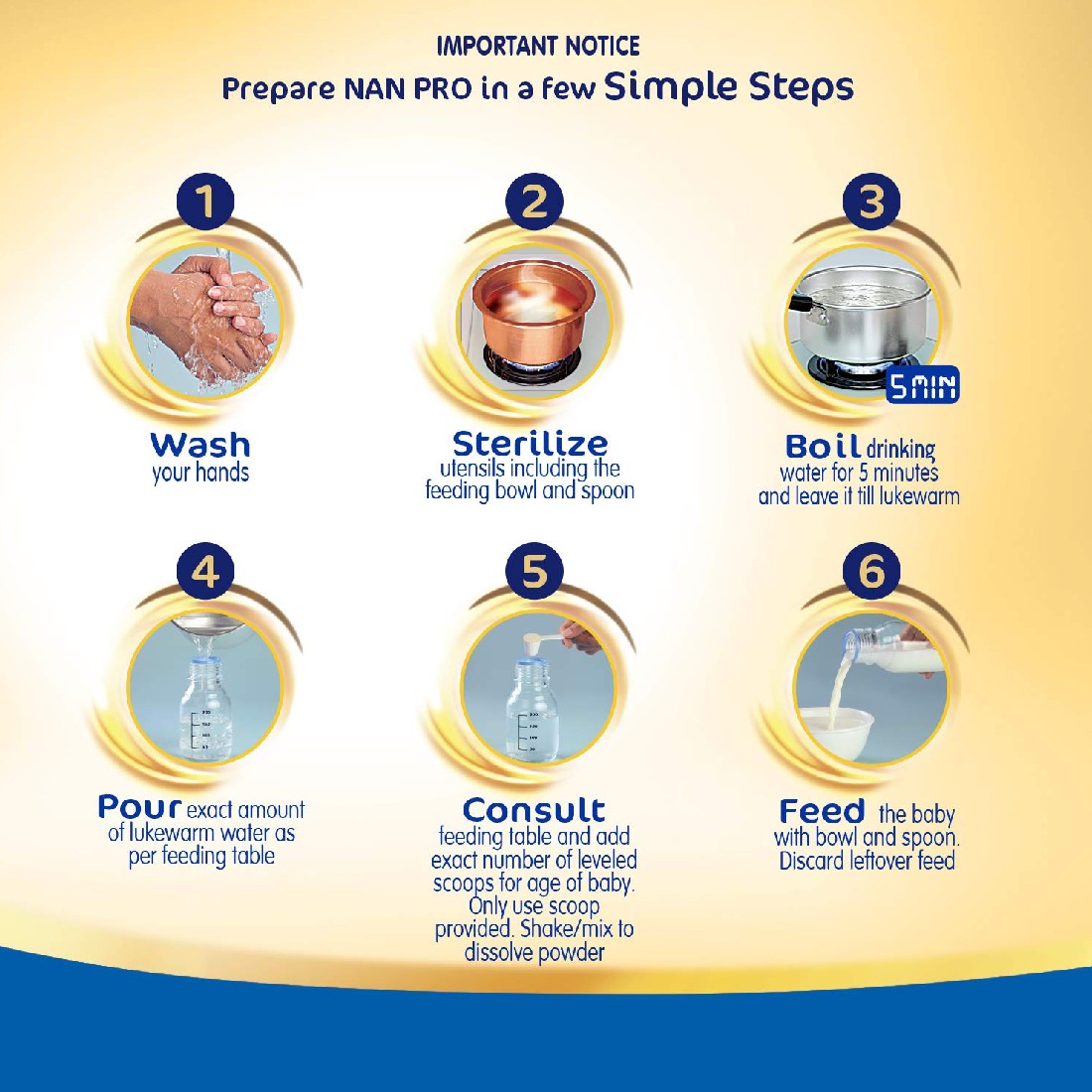 IMPORTANT NOTICE
Prepare NAN PRO in a few Simple Steps

1
Wash your hands

2
Sterilize utensils including the feeding bowl and spoon

3
5 MIN
Boil drinking water for 5 minutes and leave it till lukewarm

4
Pour exact amount of lukewarm water as per feeding table

5
Consult feeding table and add exact number of leveled scoops for age of baby. Only use scoop provided. Shake/mix to dissolve powder

6
Feed the baby with bowl and spoon. Discard leftover feed